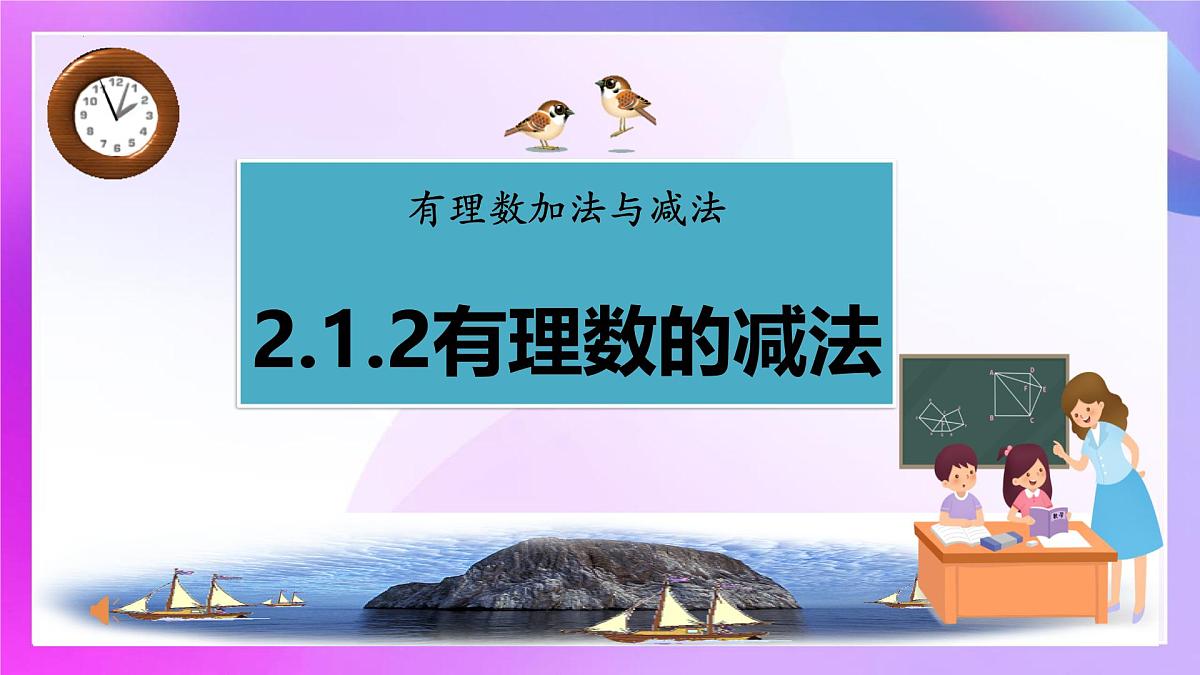 有理数加法与减法

2.1.2有理数的减法